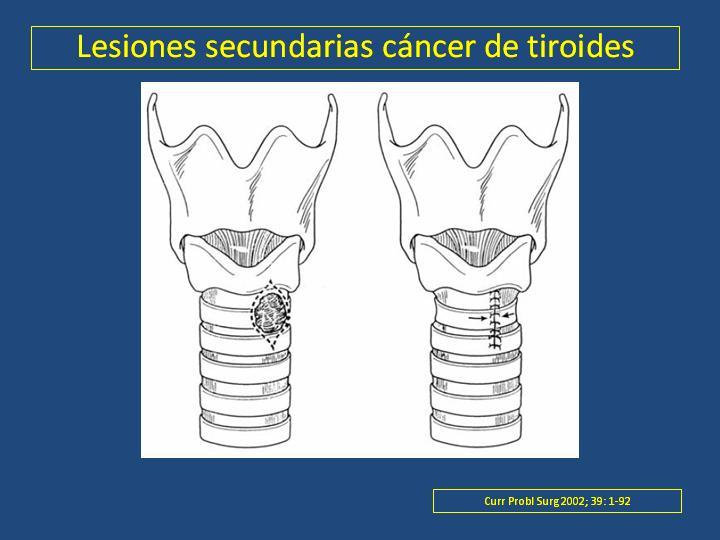 Lesiones secundarias cáncer de tiroides

Curr Probl Surg 2002; 39: 1-92